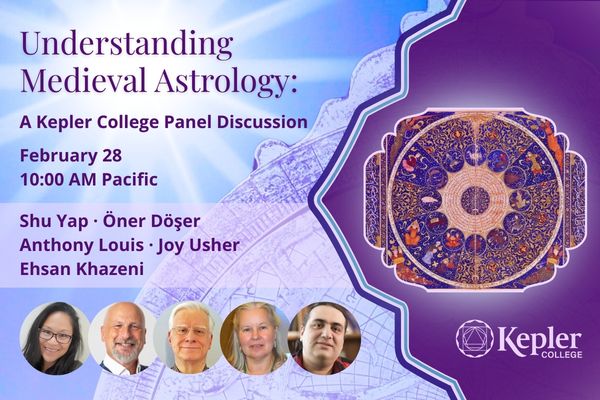 Understanding Medieval Astrology:

A Kepler College Panel Discussion

February 28
10:00 AM Pacific

Shu Yap · Öner Döşer
Anthony Louis · Joy Usher
Ehsan Khazeni

Kepler
COLLEGE